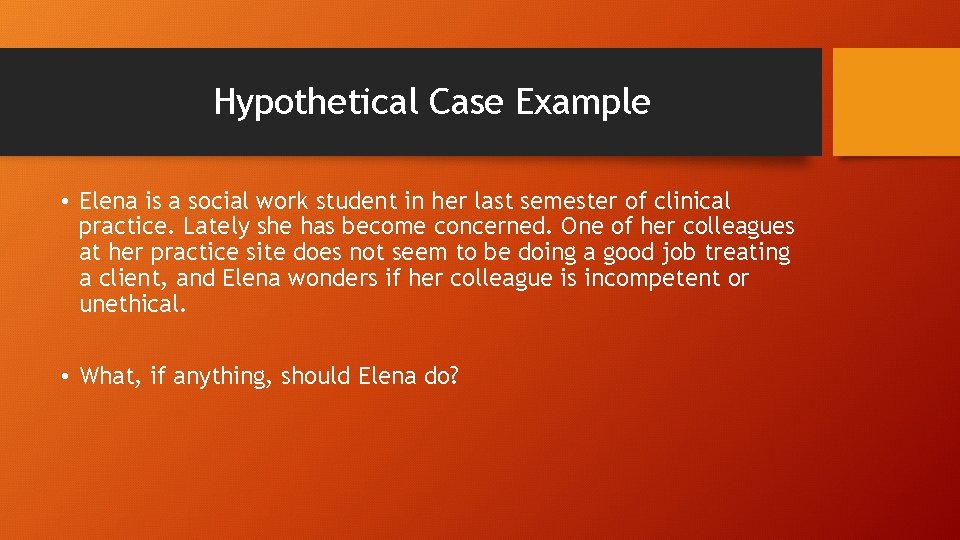 Hypothetical Case Example

• Elena is a social work student in her last semester of clinical practice. Lately she has become concerned. One of her colleagues at her practice site does not seem to be doing a good job treating a client, and Elena wonders if her colleague is incompetent or unethical.

• What, if anything, should Elena do?